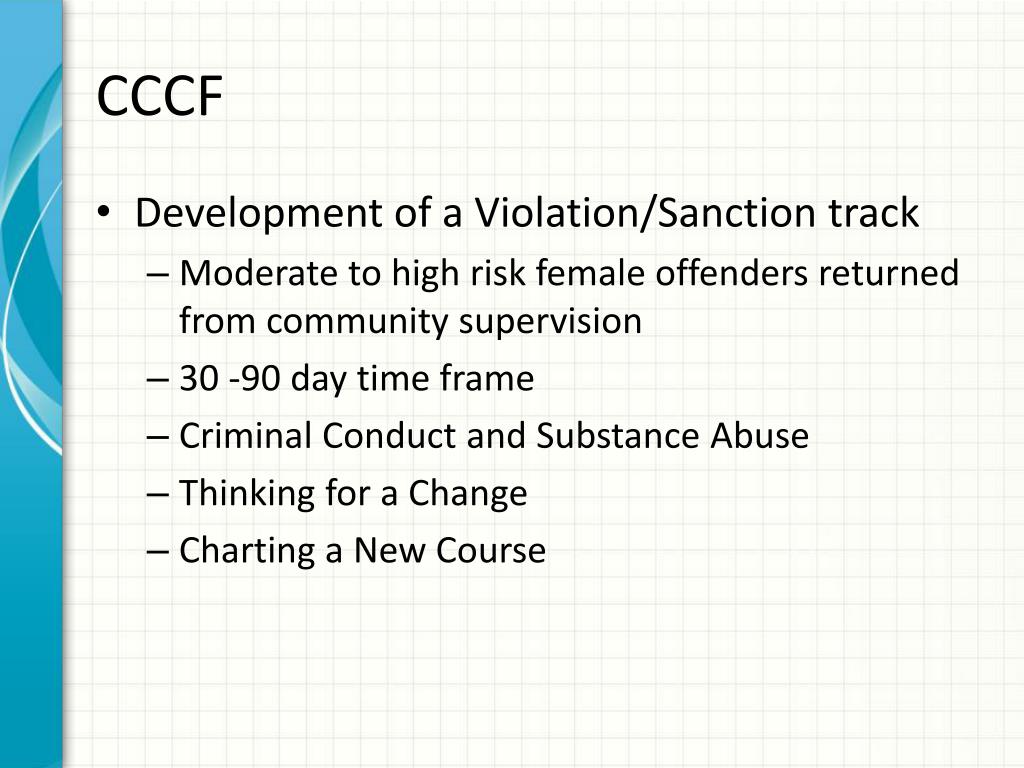 CCCF

• Development of a Violation/Sanction track
 – Moderate to high risk female offenders returned from community supervision
 – 30 -90 day time frame
 – Criminal Conduct and Substance Abuse
 – Thinking for a Change
 – Charting a New Course